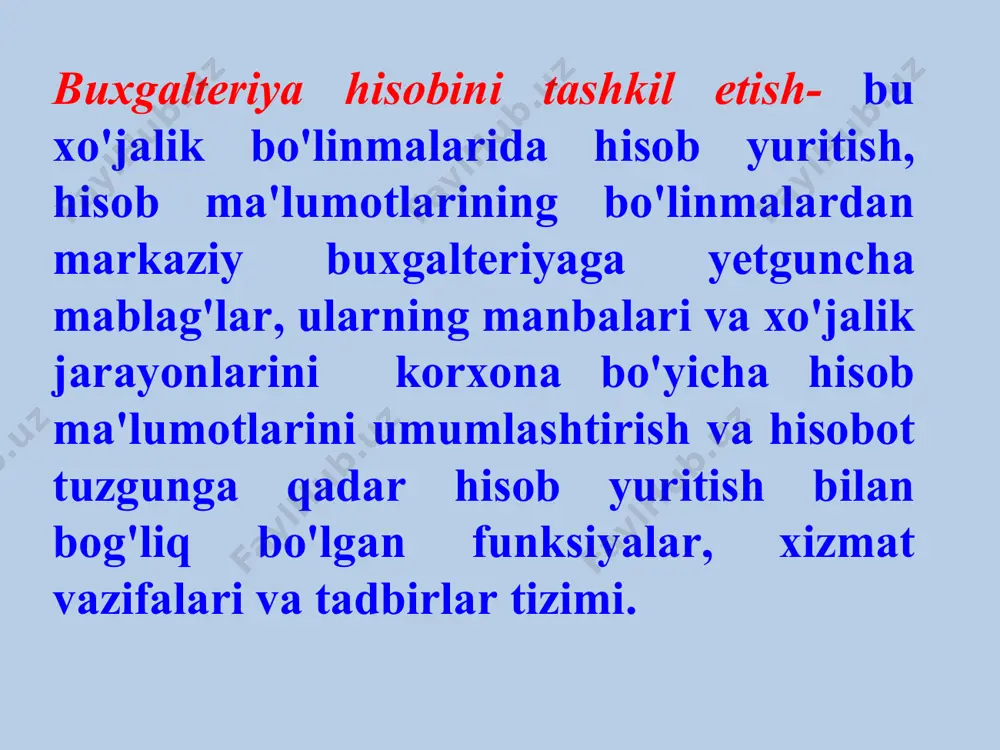 Buxgalteriya hisobini tashkil etish- bu xo'jalik bo'linmalarida hisob yuritish, hisob ma'lumotlarining bo'linmalardan markaziy buxgalteriyaga yetguncha mablag'lar, ularning manbalari va xo'jalik jarayonlarini korxona bo'yicha hisob ma'lumotlarini umumlashtirish va hisobot tuzgunga qadar hisob yuritish bilan bog'liq bo'lgan funksiyalar, xizmat vazifalari va tadbirlar tizimi.

Fayllar.uz